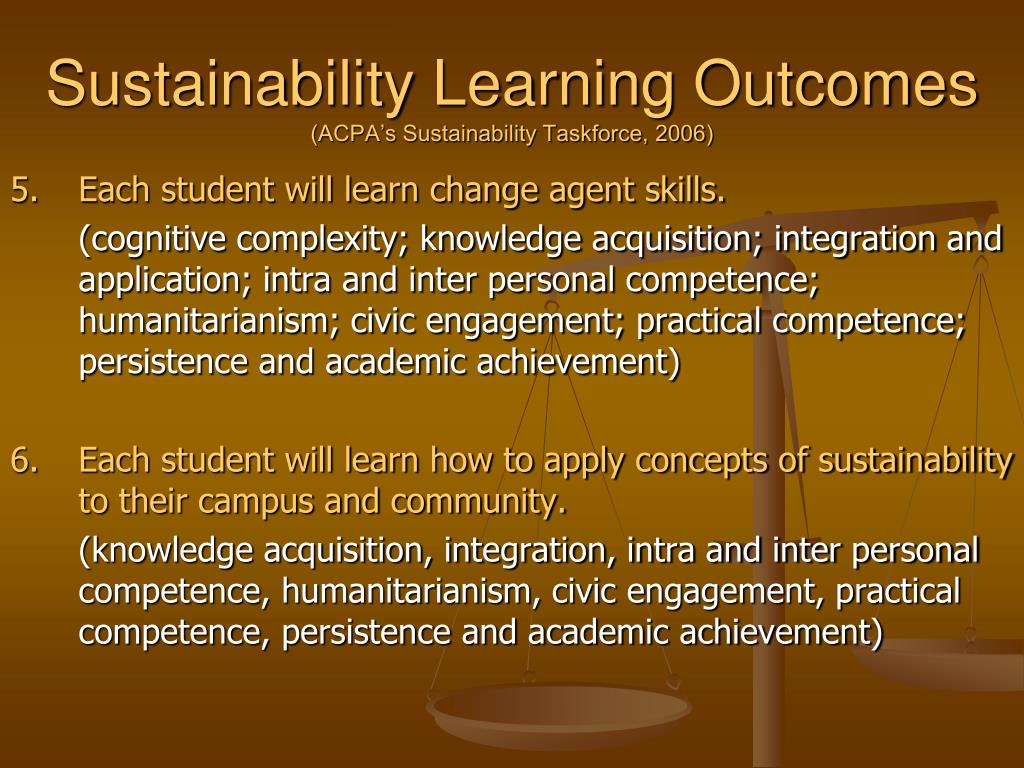 Sustainability Learning Outcomes
(ACPA's Sustainability Taskforce, 2006)

5. Each student will learn change agent skills.

(cognitive complexity; knowledge acquisition; integration and application; intra and inter personal competence; humanitarianism; civic engagement; practical competence; persistence and academic achievement)

6. Each student will learn how to apply concepts of sustainability to their campus and community.

(knowledge acquisition, integration, intra and inter personal competence, humanitarianism, civic engagement, practical competence, persistence and academic achievement)